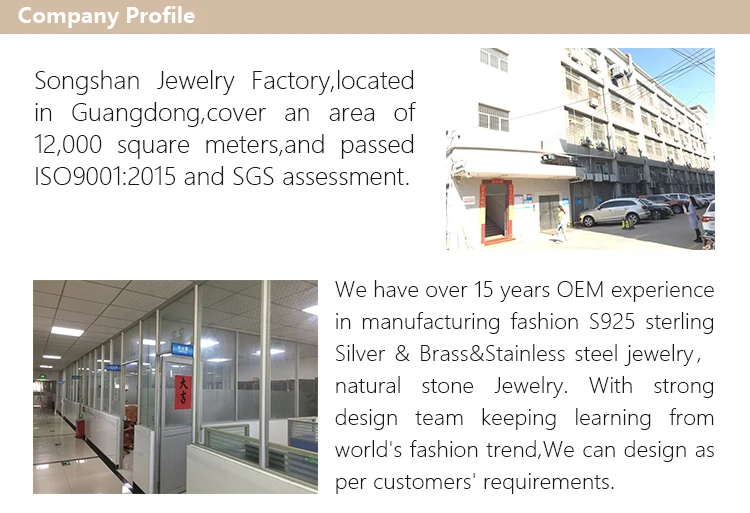 Company Profile

Songshan Jewelry Factory,located in Guangdong,cover an area of 12,000 square meters,and passed ISO9001:2015 and SGS assessment.

大吉

We have over 15 years OEM experience in manufacturing fashion S925 sterling Silver & Brass&Stainless steel jewelry, natural stone Jewelry. With strong design team keeping learning from world's fashion trend,We can design as per customers' requirements.